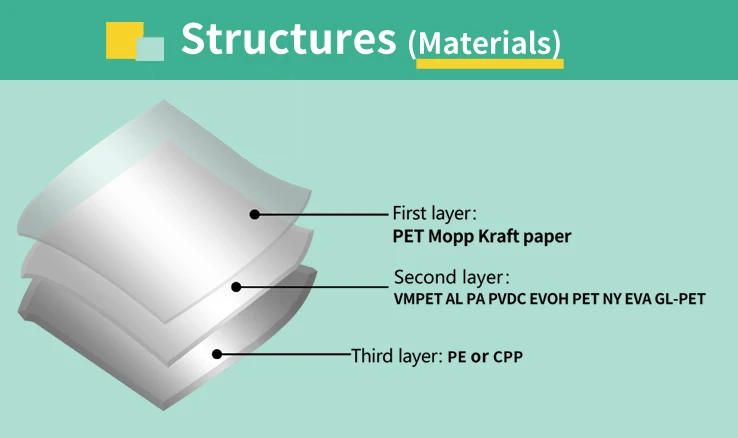 Structures (Materials)

First layer:
PET Mopp Kraft paper

Second layer:
VMPET AL PA PVDC EVOH PET NY EVA GL-PET

Third layer: PE or CPP